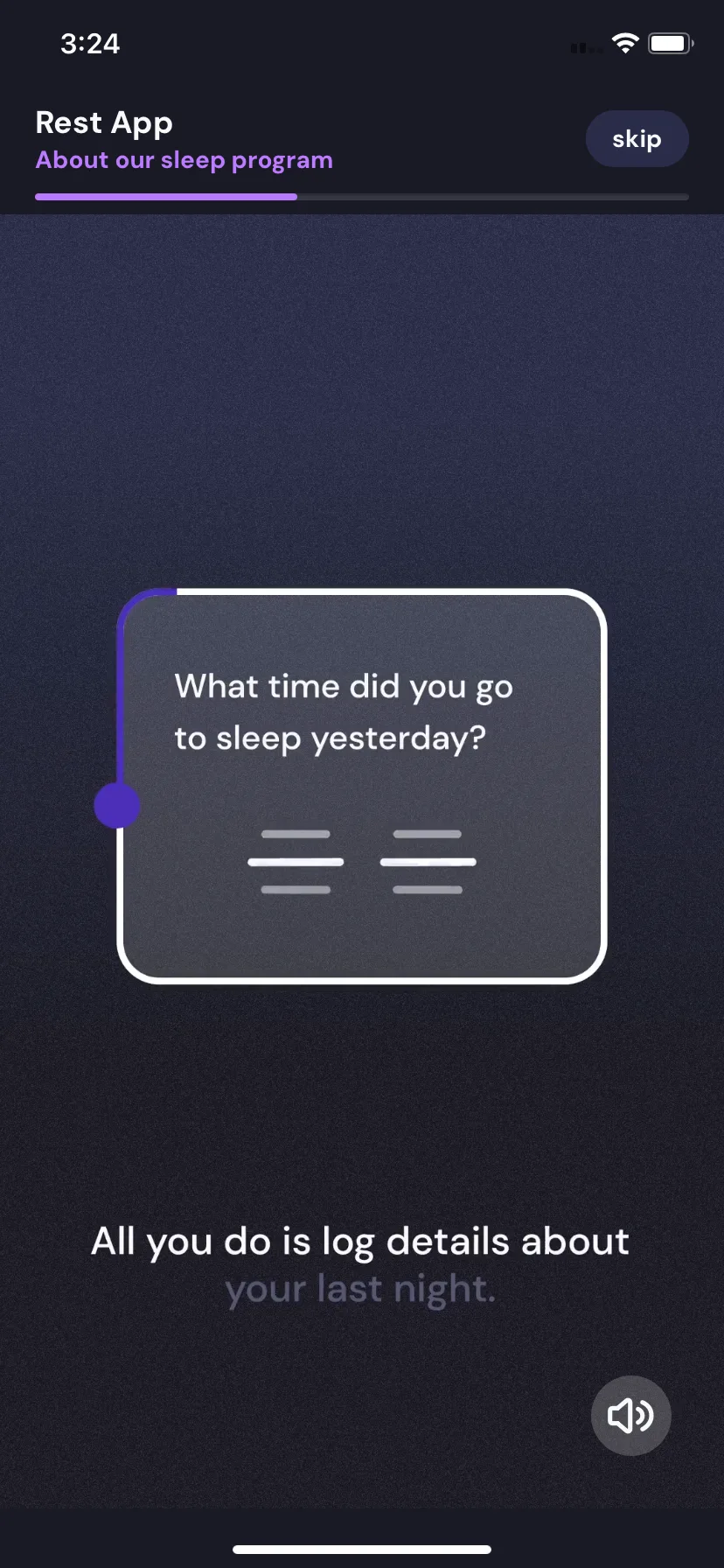 3:24

Rest App
About our sleep program

skip

What time did you go to sleep yesterday?

All you do is log details about your last night.